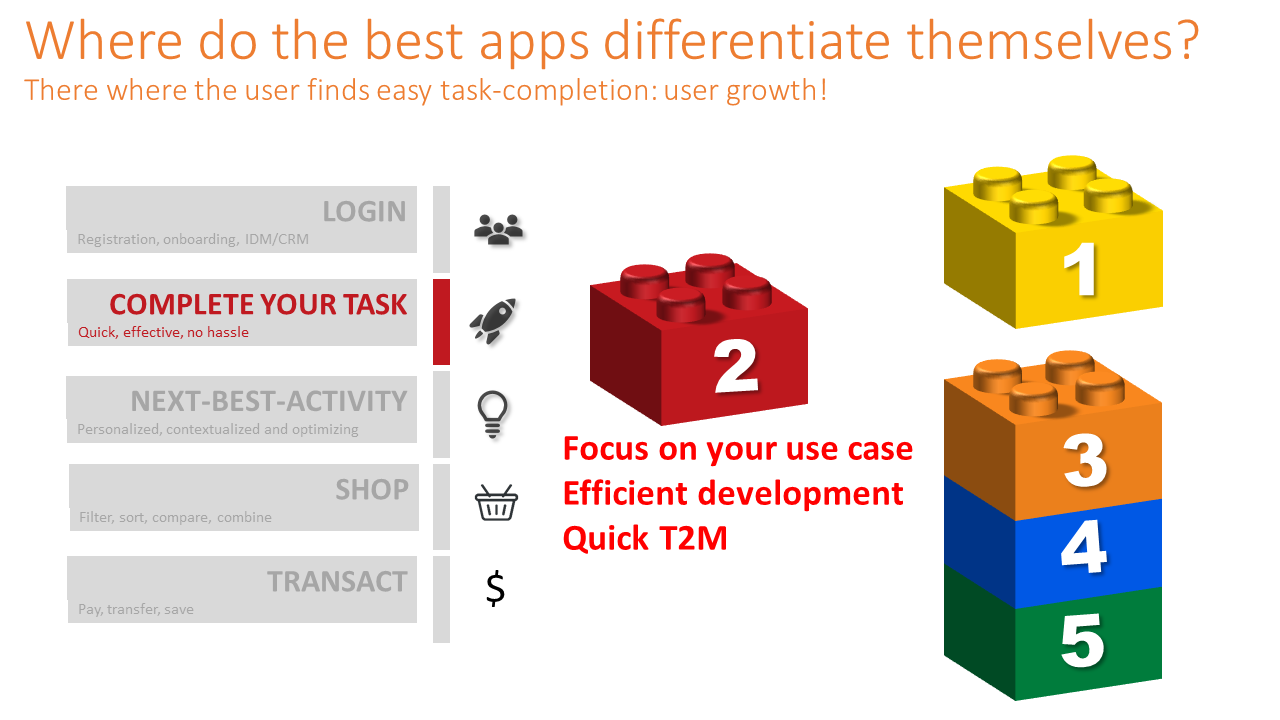 Where do the best apps differentiate themselves?
There where the user finds easy task-completion: user growth!

LOGIN
Registration, onboarding, IDM/CRM

COMPLETE YOUR TASK
Quick, effective, no hassle

NEXT-BEST-ACTIVITY
Personalized, contextualized and optimizing

SHOP
Filter, sort, compare, combine

TRANSACT
Pay, transfer, save

$

2

Focus on your use case
Efficient development
Quick T2M

1

3

4

5